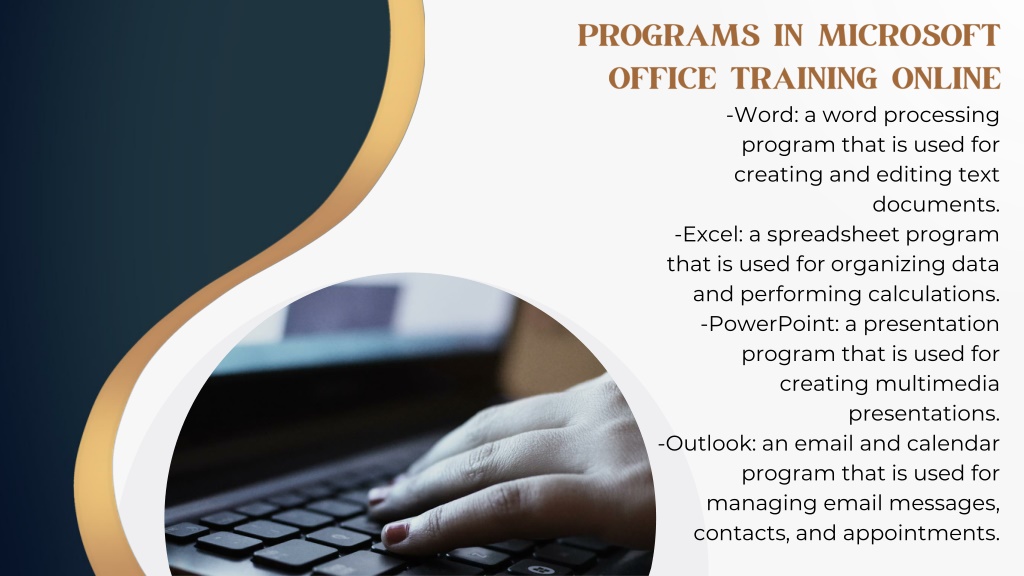 PROGRAMS IN MICROSOFT OFFICE TRAINING ONLINE

-Word: a word processing program that is used for creating and editing text documents.
-Excel: a spreadsheet program that is used for organizing data and performing calculations.
-PowerPoint: a presentation program that is used for creating multimedia presentations.
-Outlook: an email and calendar program that is used for managing email messages, contacts, and appointments.